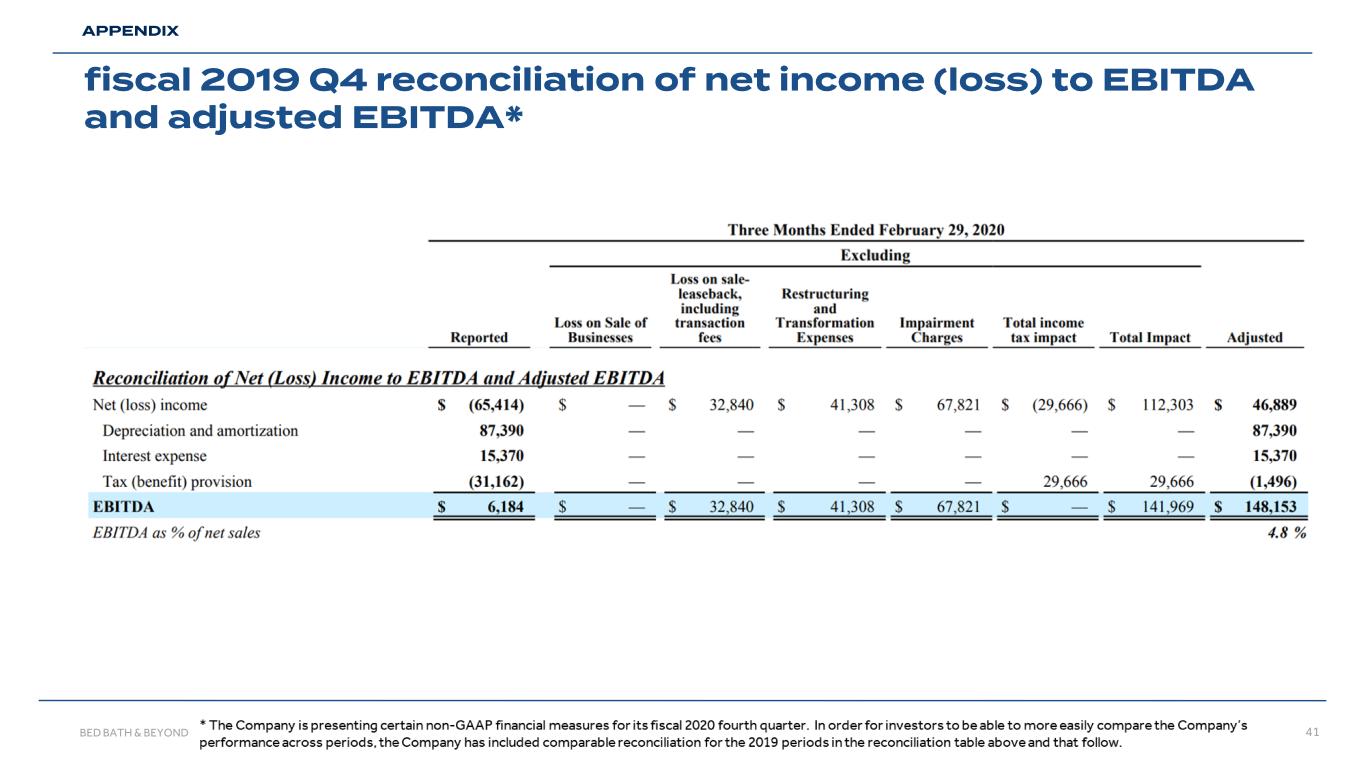 APPENDIX

fiscal 2019 Q4 reconciliation of net income (loss) to EBITDA and adjusted EBITDA*

Three Months Ended February 29, 2020

Excluding

| | Reported | Loss on Sale of Businesses | Loss on sale-leaseback, including transaction fees | Restructuring and Transformation Expenses | Impairment Charges | Total income tax impact | Total Impact | Adjusted |
|---|---|---|---|---|---|---|---|---|
| Reconciliation of Net (Loss) Income to EBITDA and Adjusted EBITDA | | | | | | | | |
| Net (loss) income | $ (65,414) | $ — | $ 32,840 | $ 41,308 | $ 67,821 | $ (29,666) | $ 112,303 | $ 46,889 |
| Depreciation and amortization | 87,390 | — | — | — | — | — | — | 87,390 |
| Interest expense | 15,370 | — | — | — | — | — | — | 15,370 |
| Tax (benefit) provision | (31,162) | — | — | — | — | 29,666 | 29,666 | (1,496) |
| EBITDA | $ 6,184 | $ — | $ 32,840 | $ 41,308 | $ 67,821 | $ — | $ 141,969 | $ 148,153 |
| EBITDA as % of net sales | | | | | | | | 4.8 % |

BED BATH & BEYOND

* The Company is presenting certain non-GAAP financial measures for its fiscal 2020 fourth quarter. In order for investors to be able to more easily compare the Company's performance across periods, the Company has included comparable reconciliation for the 2019 periods in the reconciliation table above and that follow.

41